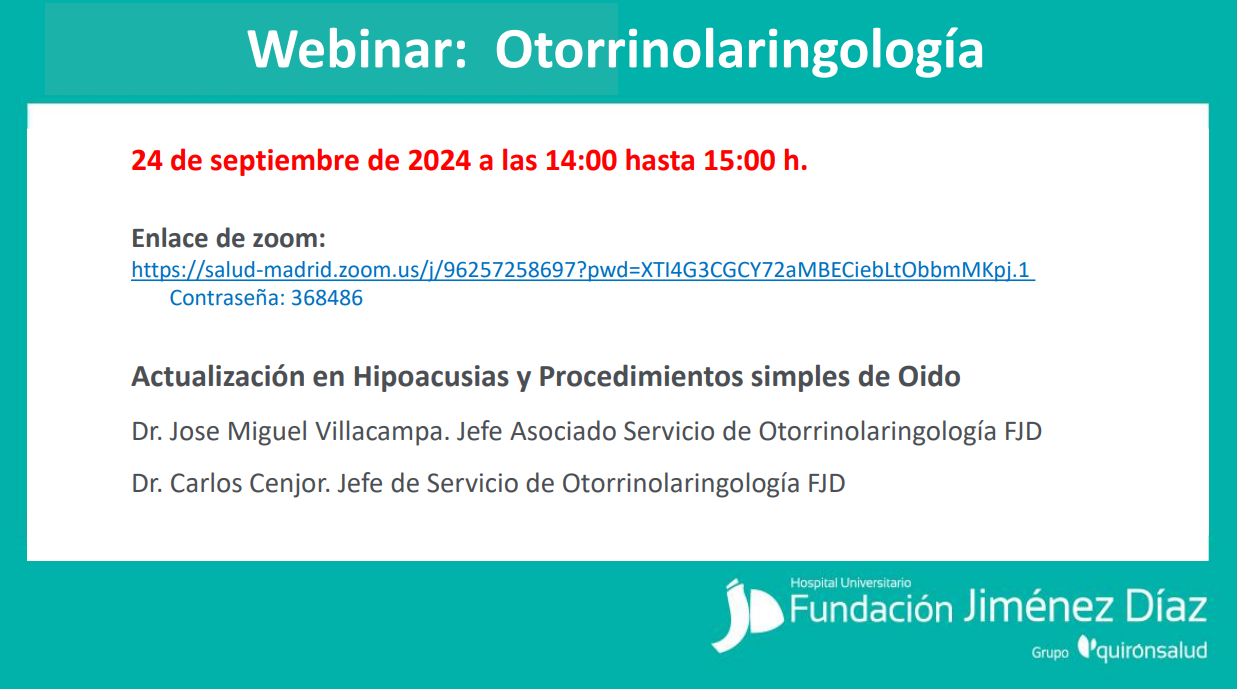 Webinar: Otorrinolaringología

24 de septiembre de 2024 a las 14:00 hasta 15:00 h.

Enlace de zoom:
https://salud-madrid.zoom.us/j/96257258697?pwd=XTI4G3CGCY72aMBECiebLtObbmMKpj.1
Contraseña: 368486

Actualización en Hipoacusias y Procedimientos simples de Oido

Dr. Jose Miguel Villacampa. Jefe Asociado Servicio de Otorrinolaringología FJD

Dr. Carlos Cenjor. Jefe de Servicio de Otorrinolaringología FJD

Hospital Universitario
Fundación Jiménez Díaz
Grupo quirónsalud